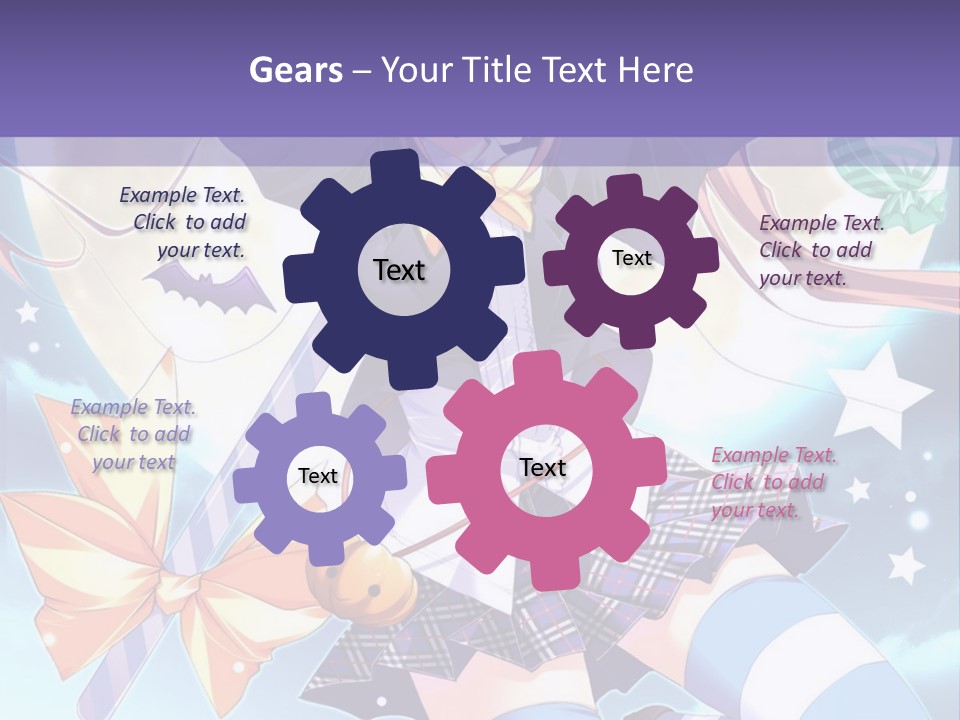 Gears – Your Title Text Here

Example Text. Click to add your text.

Text

Text

Example Text. Click to add your text.

Example Text. Click to add your text

Text

Text

Example Text. Click to add your text.